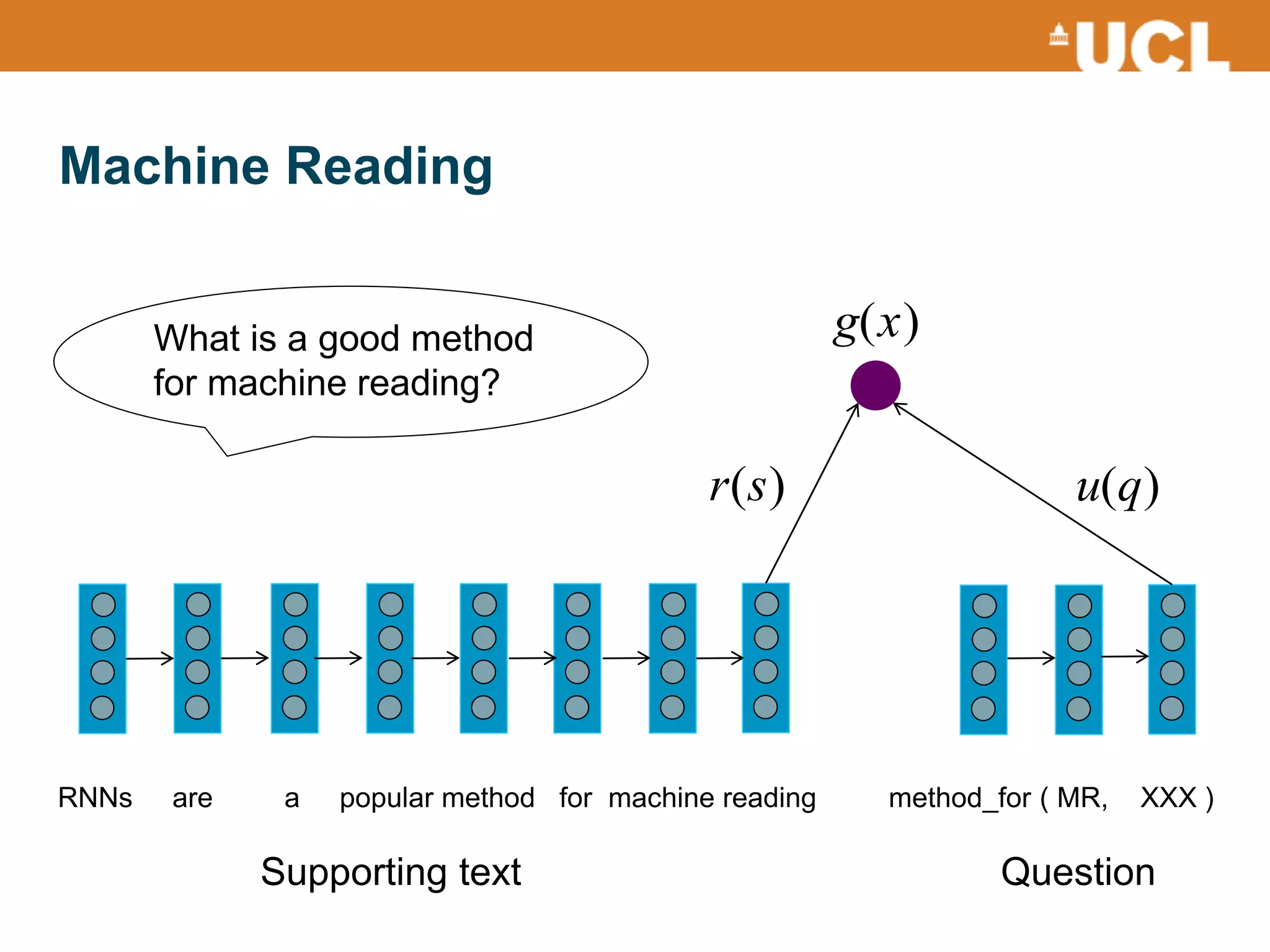 UCL

Machine Reading

What is a good method for machine reading?

$g(x)$

$r(s)$

$u(q)$

RNNs are a popular method for machine reading

method_for ( MR, XXX )

Supporting text

Question